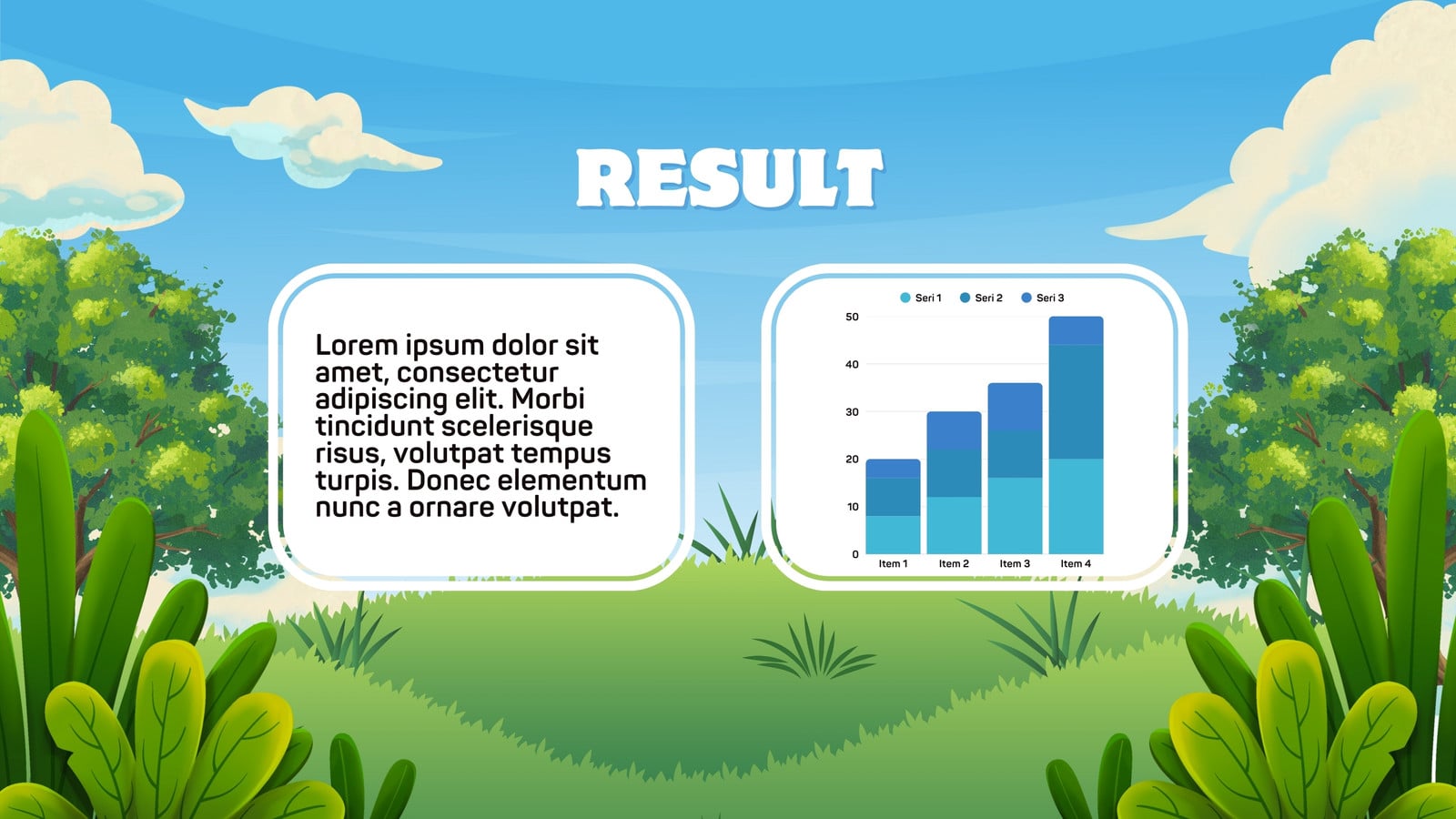 RESULT

Lorem ipsum dolor sit amet, consectetur adipiscing elit. Morbi tincidunt scelerisque risus, volutpat tempus turpis. Donec elementum nunc a ornare volutpat.

Seri 1
Seri 2
Seri 3

50
40
30
20
10
0

Item 1
Item 2
Item 3
Item 4